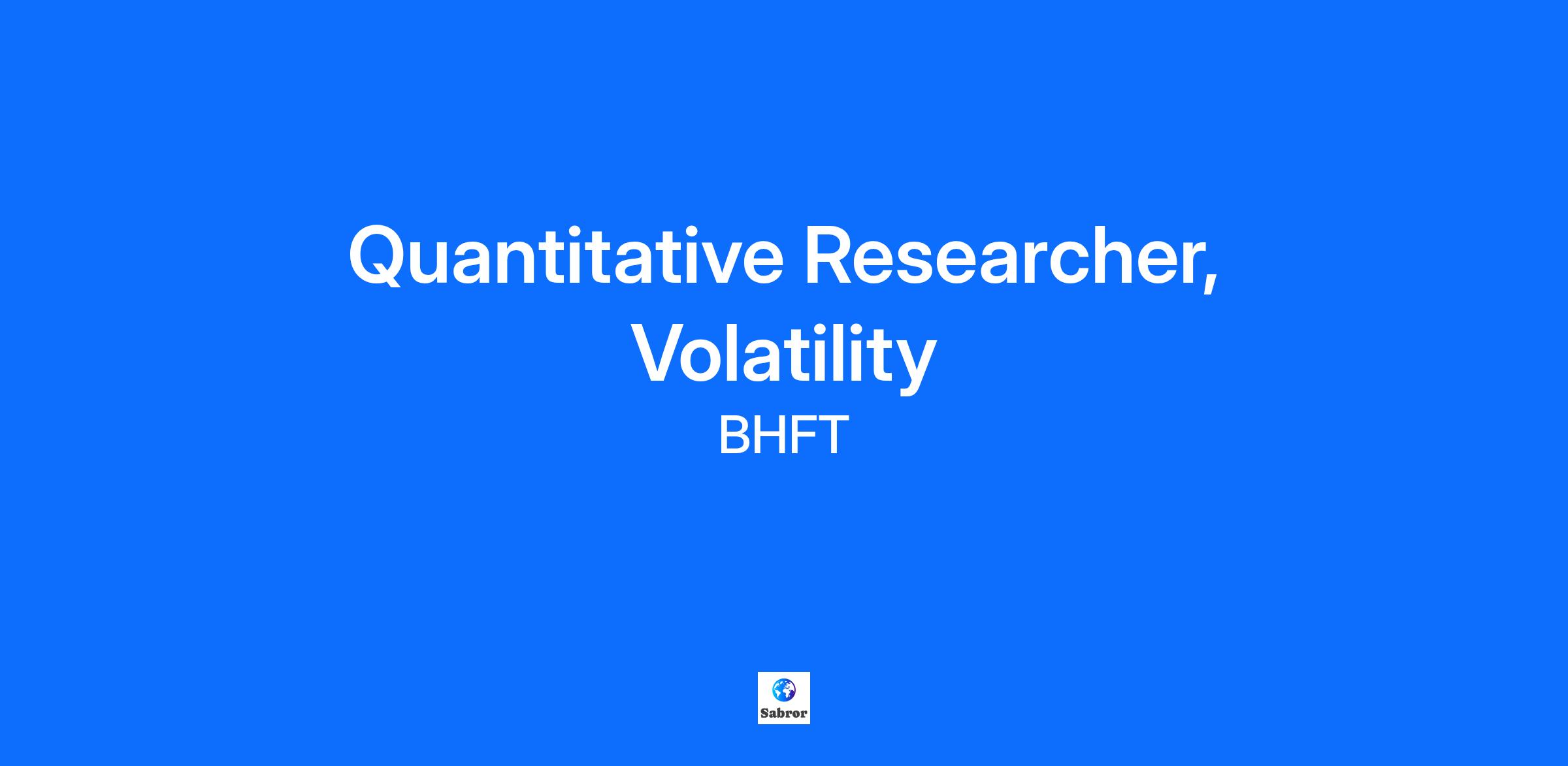 Quantitative Researcher, Volatility

BHFT

Sabror